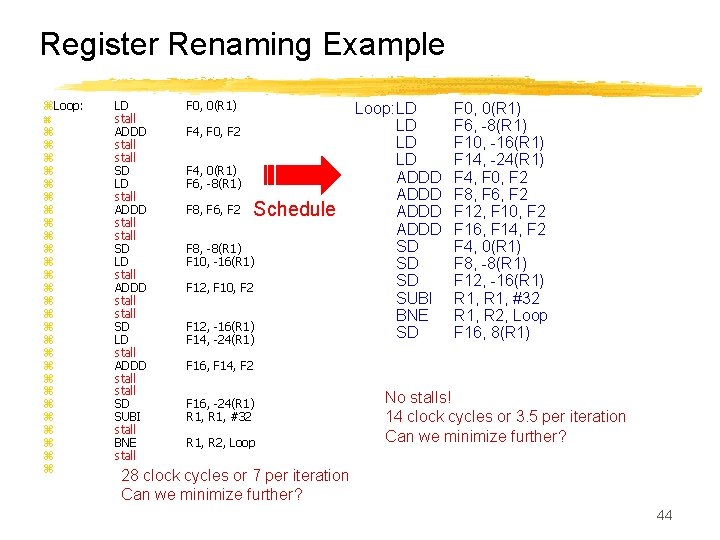 Register Renaming Example

Loop: LD F0, 0(R1)
stall
ADDD F4, F0, F2
stall
stall
SD F4, 0(R1)
LD F6, -8(R1)
stall
ADDD F8, F6, F2
stall
stall
SD F8, -8(R1)
LD F10, -16(R1)
stall
ADDD F12, F10, F2
stall
stall
SD F12, -16(R1)
LD F14, -24(R1)
stall
ADDD F16, F14, F2
stall
stall
SD F16, -24(R1)
SUBI R1, R1, #32
stall
BNE R1, R2, Loop
stall

28 clock cycles or 7 per iteration
Can we minimize further?

Schedule

Loop: LD F0, 0(R1)
LD F6, -8(R1)
LD F10, -16(R1)
LD F14, -24(R1)
ADDD F4, F0, F2
ADDD F8, F6, F2
ADDD F12, F10, F2
ADDD F16, F14, F2
SD F4, 0(R1)
SD F8, -8(R1)
SD F12, -16(R1)
SUBI R1, R1, #32
BNE R1, R2, Loop
SD F16, 8(R1)

No stalls!
14 clock cycles or 3.5 per iteration
Can we minimize further?

44